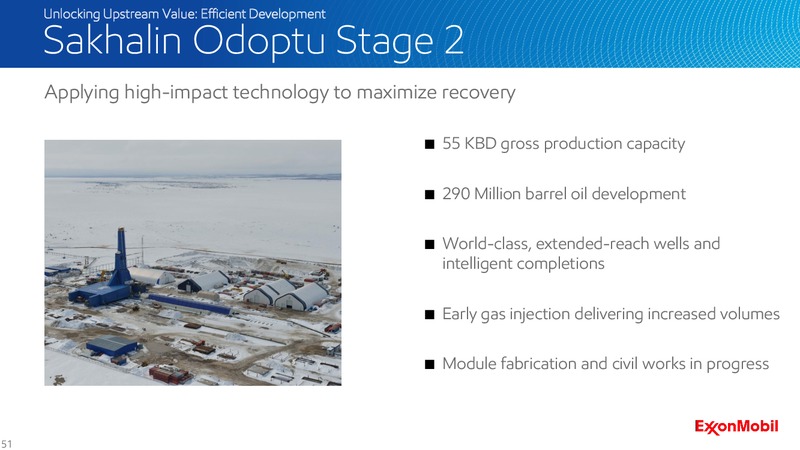 Unlocking Upstream Value: Efficient Development
Sakhalin Odoptu Stage 2

Applying high-impact technology to maximize recovery

■ 55 KBD gross production capacity

■ 290 Million barrel oil development

■ World-class, extended-reach wells and intelligent completions

■ Early gas injection delivering increased volumes

■ Module fabrication and civil works in progress

ExxonMobil

51